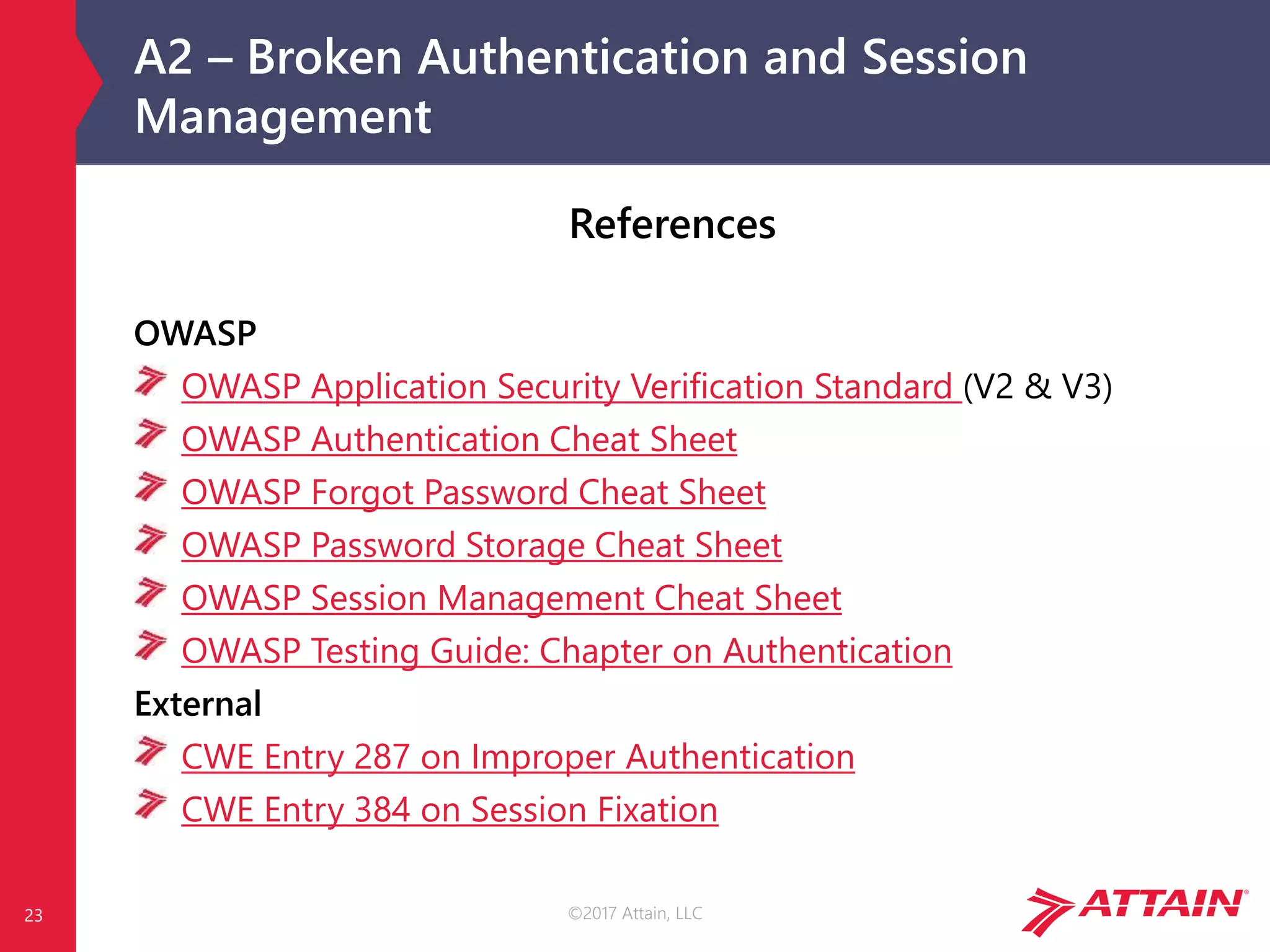 A2 – Broken Authentication and Session Management

References

OWASP

OWASP Application Security Verification Standard (V2 & V3)

OWASP Authentication Cheat Sheet

OWASP Forgot Password Cheat Sheet

OWASP Password Storage Cheat Sheet

OWASP Session Management Cheat Sheet

OWASP Testing Guide: Chapter on Authentication

External

CWE Entry 287 on Improper Authentication

CWE Entry 384 on Session Fixation

23

©2017 Attain, LLC

ATTAIN